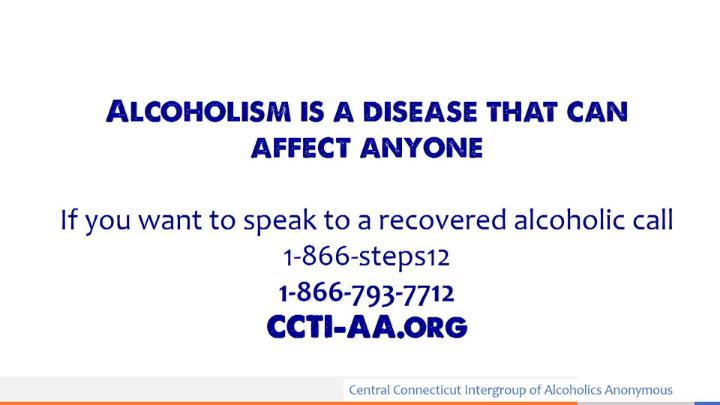 ALCOHOLISM IS A DISEASE THAT CAN AFFECT ANYONE

If you want to speak to a recovered alcoholic call
1-866-steps12
1-866-793-7712
CCTI-AA.ORG

Central Connecticut Intergroup of Alcoholics Anonymous